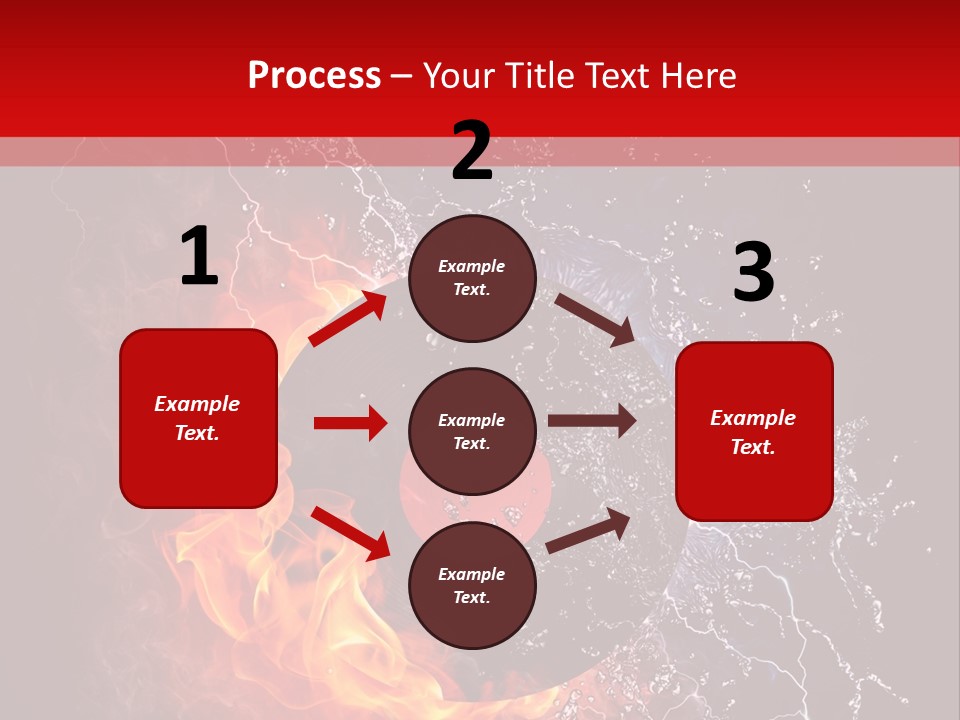 Process – Your Title Text Here

1

Example Text.

2

Example Text.

Example Text.

Example Text.

3

Example Text.